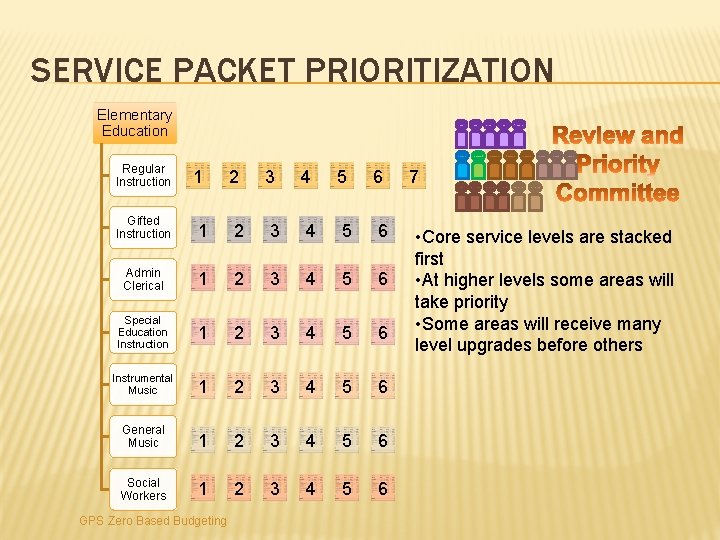 SERVICE PACKET PRIORITIZATION

Elementary Education

Regular Instruction 1 2 3 4 5 6 7

Gifted Instruction 1 2 3 4 5 6

Admin Clerical 1 2 3 4 5 6

Special Education Instruction 1 2 3 4 5 6

Instrumental Music 1 2 3 4 5 6

General Music 1 2 3 4 5 6

Social Workers 1 2 3 4 5 6

Review and Priority Committee

•Core service levels are stacked first
•At higher levels some areas will take priority
•Some areas will receive many level upgrades before others

GPS Zero Based Budgeting